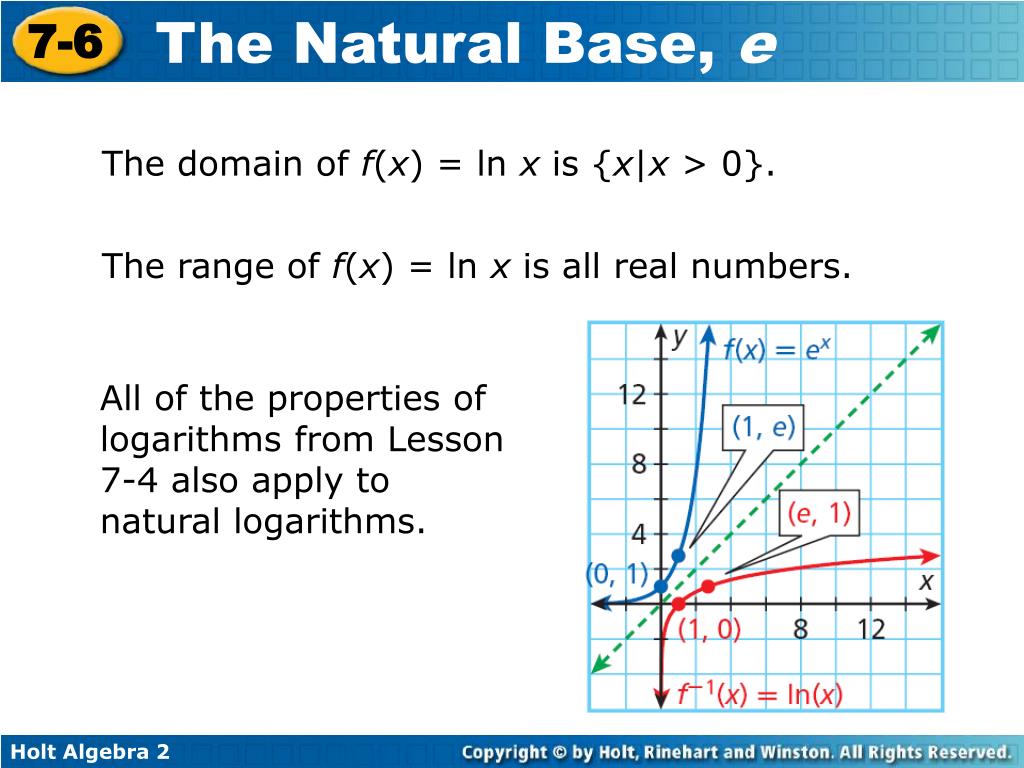 7-6 The Natural Base, $e$

The domain of $f(x) = \ln x$ is $\{x|x > 0\}$.

The range of $f(x) = \ln x$ is all real numbers.

All of the properties of logarithms from Lesson 7-4 also apply to natural logarithms.

$y$
$f(x) = e^x$
12
8
4
$(1, e)$
$(e, 1)$
$(0, 1)$
$x$
$(1, 0)$
8
12
$f^{-1}(x) = \ln(x)$

Holt Algebra 2

Copyright © by Holt, Rinehart and Winston. All Rights Reserved.